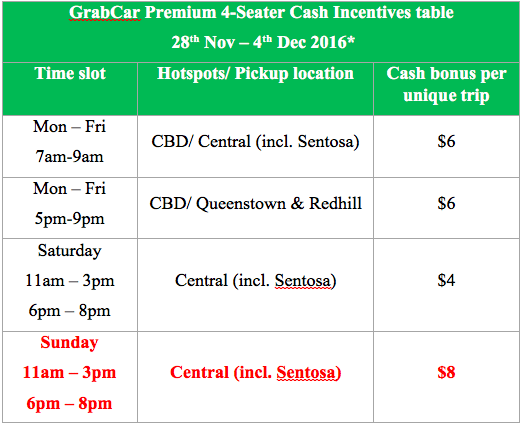 GrabCar Premium 4-Seater Cash Incentives table
28$^{th}$ Nov – 4$^{th}$ Dec 2016*

| Time slot | Hotspots/ Pickup location | Cash bonus per unique trip |
|---|---|---|
| Mon – Fri 7am-9am | CBD/ Central (incl. Sentosa) | \$6 |
| Mon – Fri 5pm-9pm | CBD/ Queenstown & Redhill | \$6 |
| Saturday 11am – 3pm 6pm – 8pm | Central (incl. Sentosa) | \$4 |
| Sunday 11am – 3pm 6pm – 8pm | Central (incl. Sentosa) | \$8 |